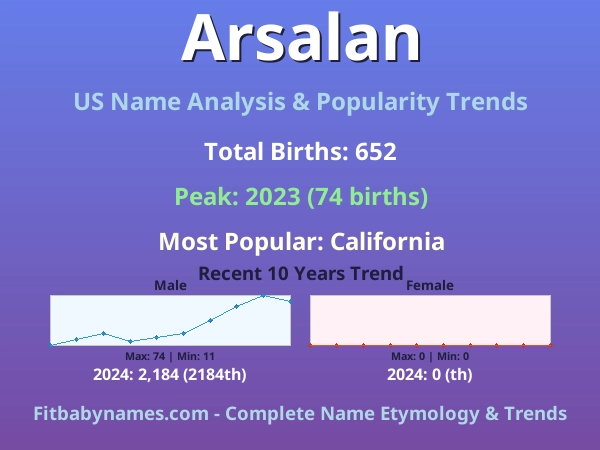 Arsalan

US Name Analysis & Popularity Trends

Total Births: 652

Peak: 2023 (74 births)

Most Popular: California

Recent 10 Years Trend

Male

Max: 74 | Min: 11

2024: 2,184 (2184th)

Female

Max: 0 | Min: 0

2024: 0 (th)

Fitbabynames.com - Complete Name Etymology & Trends